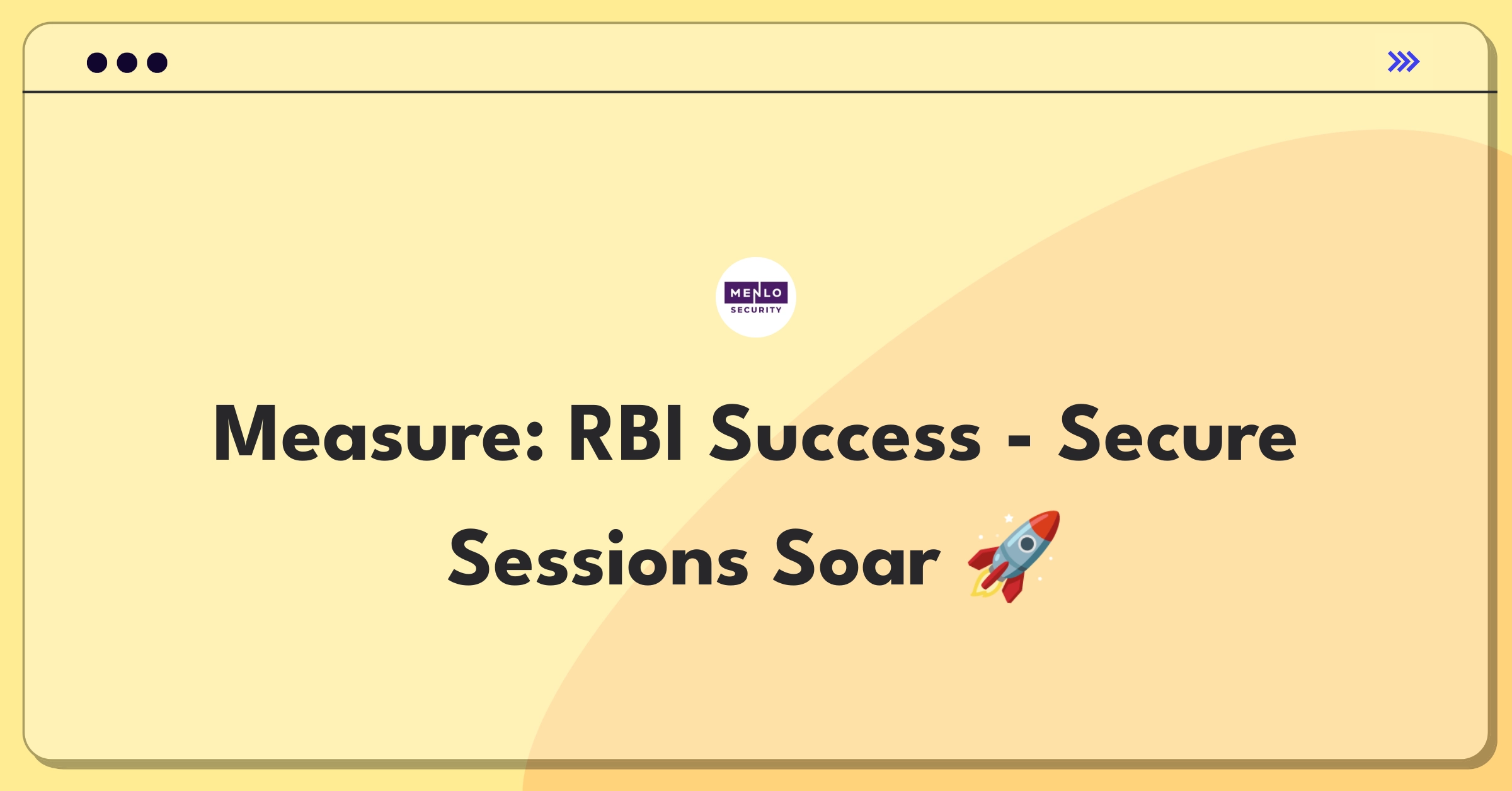 MENLO SECURITY

Measure: RBI Success - Secure Sessions Soar 🚀